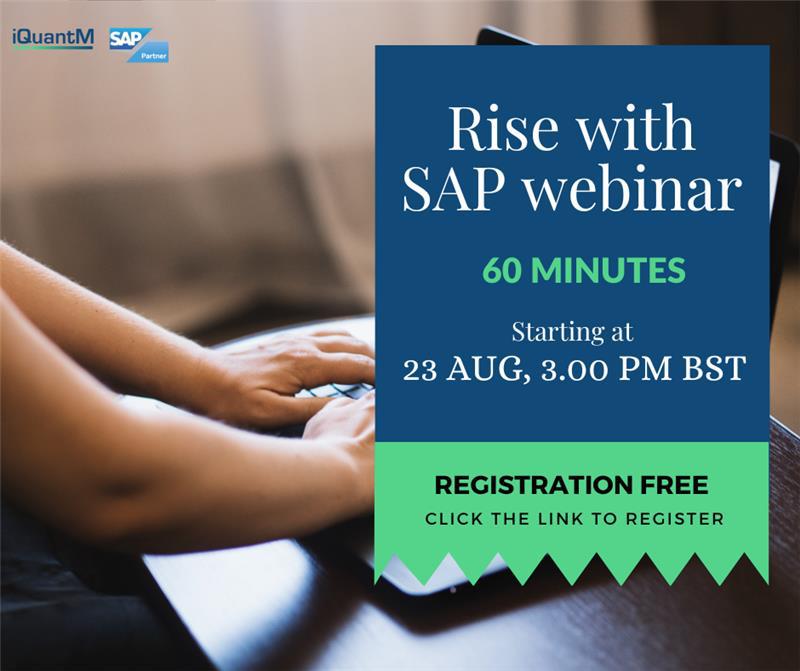 iQuantM SAP Partner

Rise with SAP webinar

60 MINUTES

Starting at
23 AUG, 3.00 PM BST

REGISTRATION FREE
CLICK THE LINK TO REGISTER